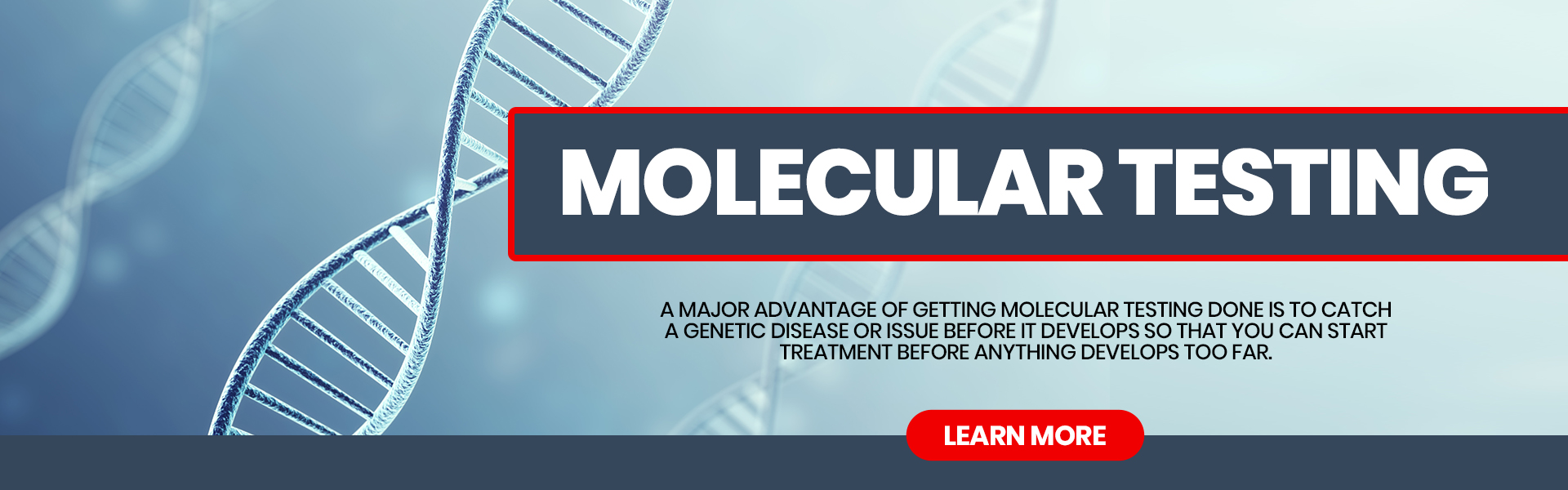 MOLECULAR TESTING

A MAJOR ADVANTAGE OF GETTING MOLECULAR TESTING DONE IS TO CATCH A GENETIC DISEASE OR ISSUE BEFORE IT DEVELOPS SO THAT YOU CAN START TREATMENT BEFORE ANYTHING DEVELOPS TOO FAR.

LEARN MORE